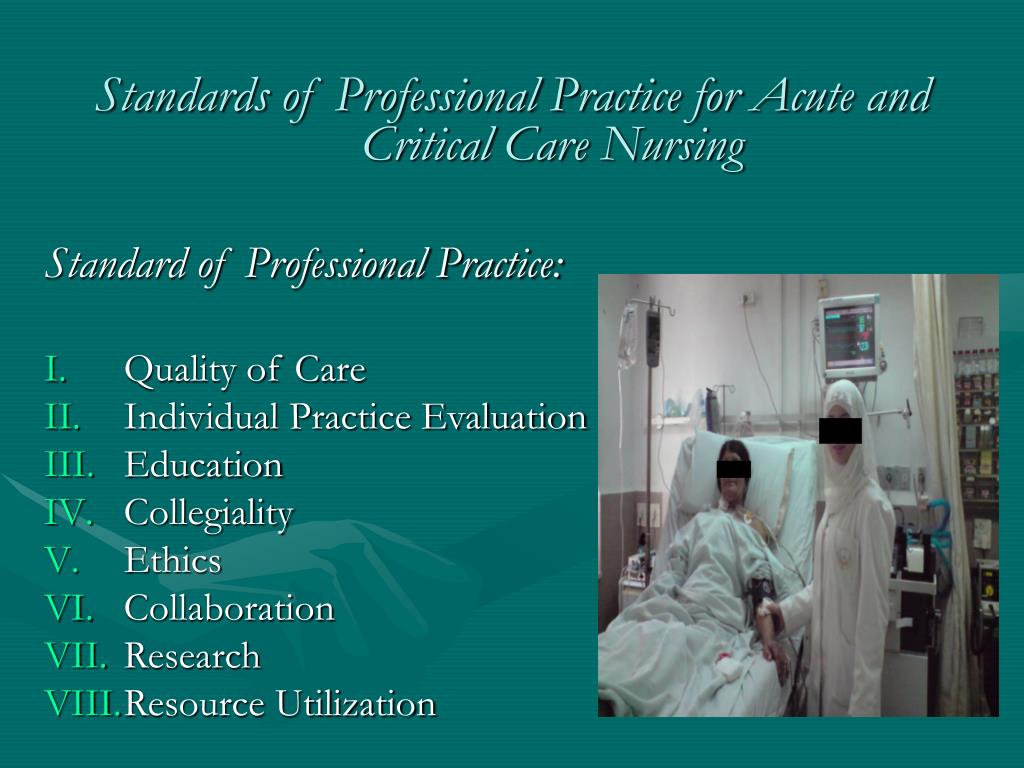 Standards of Professional Practice for Acute and Critical Care Nursing

Standard of Professional Practice:

I. Quality of Care
II. Individual Practice Evaluation
III. Education
IV. Collegiality
V. Ethics
VI. Collaboration
VII. Research
VIII. Resource Utilization